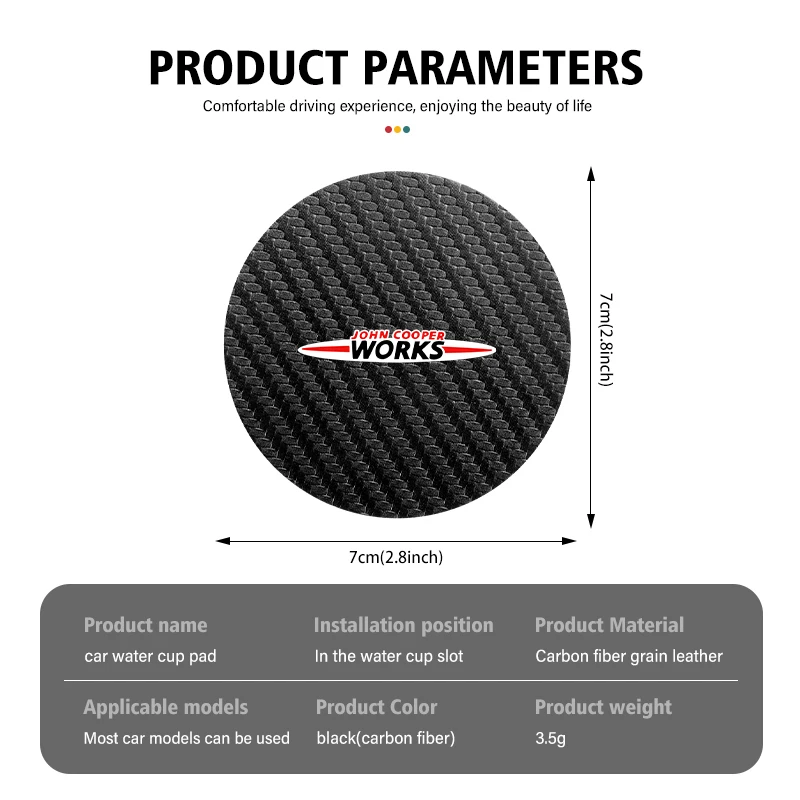 PRODUCT PARAMETERS

Comfortable driving experience, enjoying the beauty of life

JOHN COOPER WORKS

7cm(2.8inch)

7cm(2.8inch)

| Product name | Installation position | Product Material |
|---|---|---|
| car water cup pad | In the water cup slot | Carbon fiber grain leather |
| Applicable models | Product Color | Product weight |
| Most car models can be used | black(carbon fiber) | 3.5g |